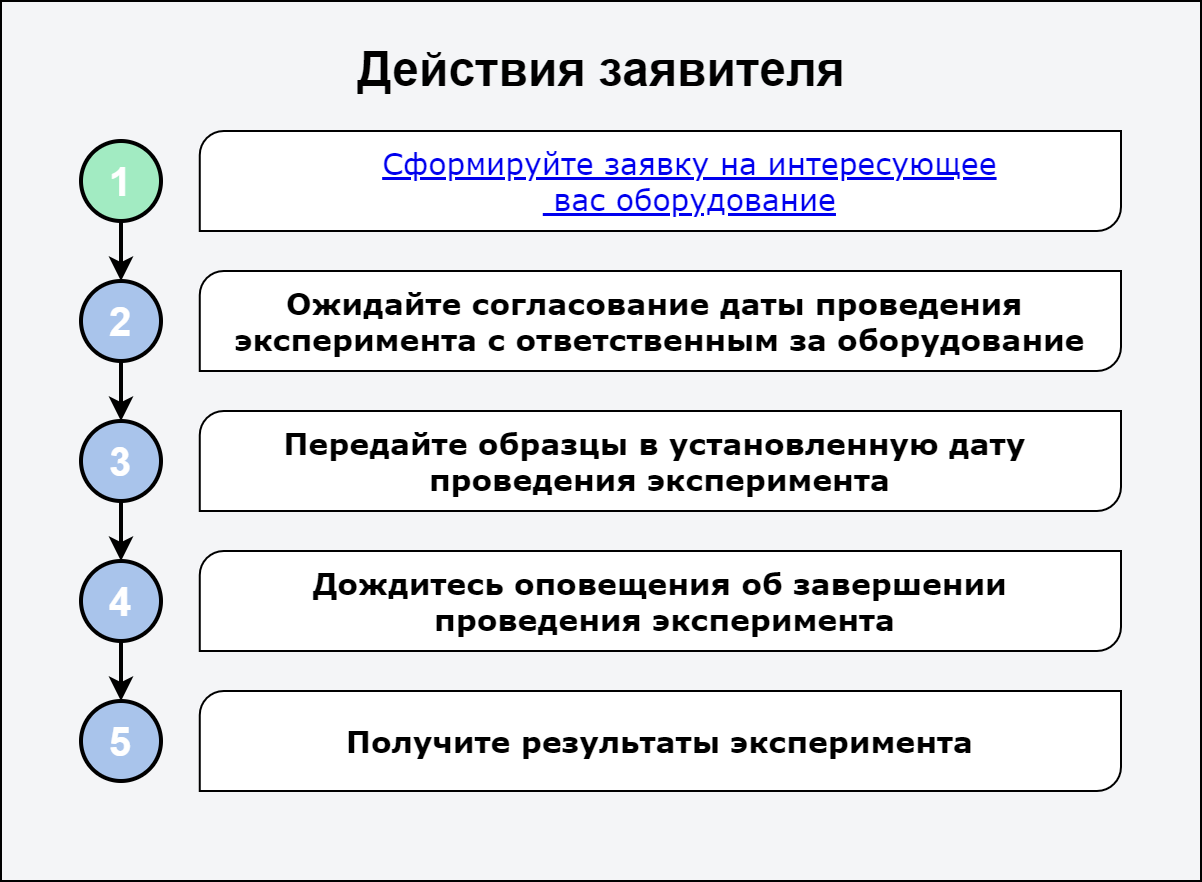 Действия заявителя

1

Сформируйте заявку на интересующее вас оборудование

2

Ожидайте согласование даты проведения эксперимента с ответственным за оборудование

3

Передайте образцы в установленную дату проведения эксперимента

4

Дождитесь оповещения об завершении проведения эксперимента

5

Получите результаты эксперимента